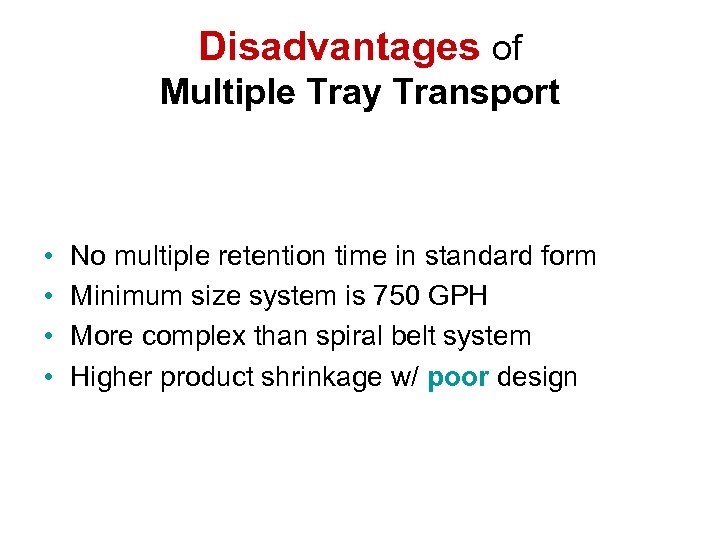 Disadvantages of
Multiple Tray Transport

• No multiple retention time in standard form
• Minimum size system is 750 GPH
• More complex than spiral belt system
• Higher product shrinkage w/ poor design